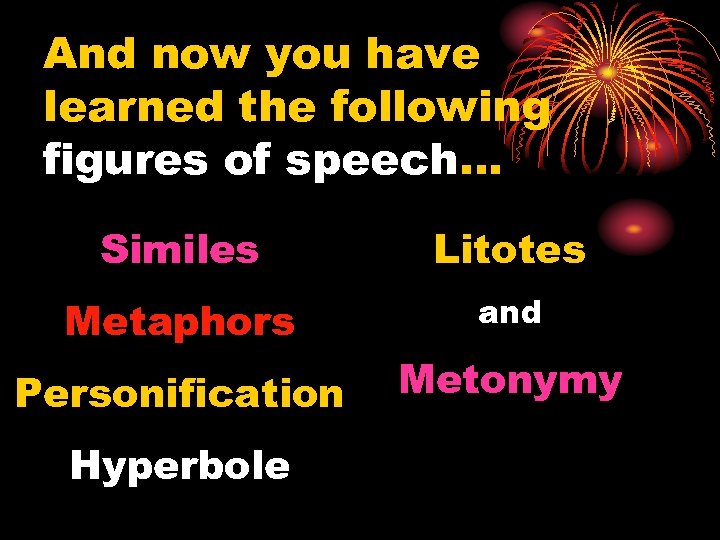 And now you have learned the following figures of speech…

Similes

Metaphors

Personification

Hyperbole

Litotes

and

Metonymy